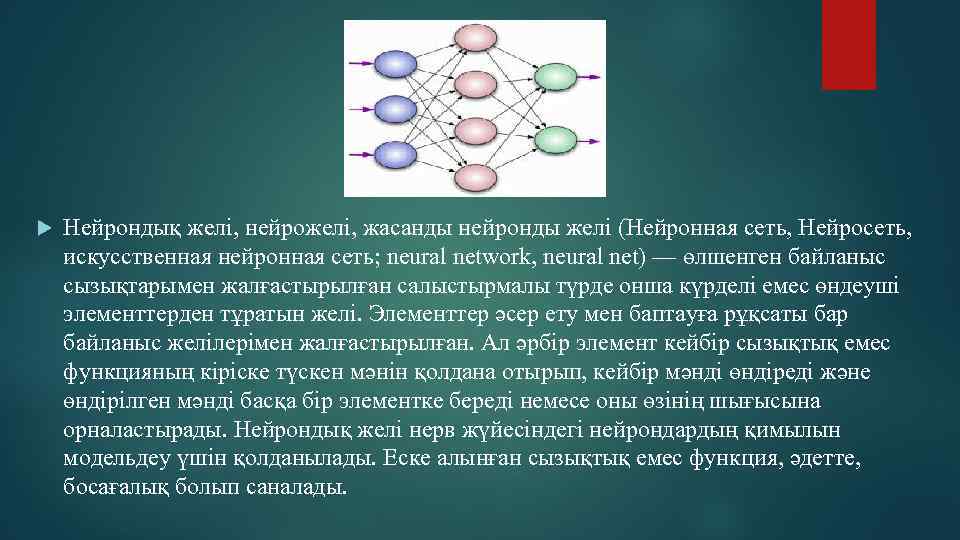 Нейрондық желі, нейрожелі, жасанды нейронды желі (Нейронная сеть, Нейросеть, искусственная нейронная сеть; neural network, neural net) — өлшенген байланыс сызықтарымен жалғастырылған салыстырмалы түрде онша күрделі емес өндеуші элементтерден тұратын желі. Элементтер әсер ету мен баптауға рұқсаты бар байланыс желілерімен жалғастырылған. Ал әрбір элемент кейбір сызықтық емес функцияның кіріске түскен мәнін қолдана отырып, кейбір мәнді өндіреді және өндірілген мәнді басқа бір элементке береді немесе оны өзінің шығысына орналастырады. Нейрондық желі нерв жүйесіндегі нейрондардың қимылын модельдеу үшін қолданылады. Еске алынған сызықтық емес функция, әдетте, босағалық болып саналады.